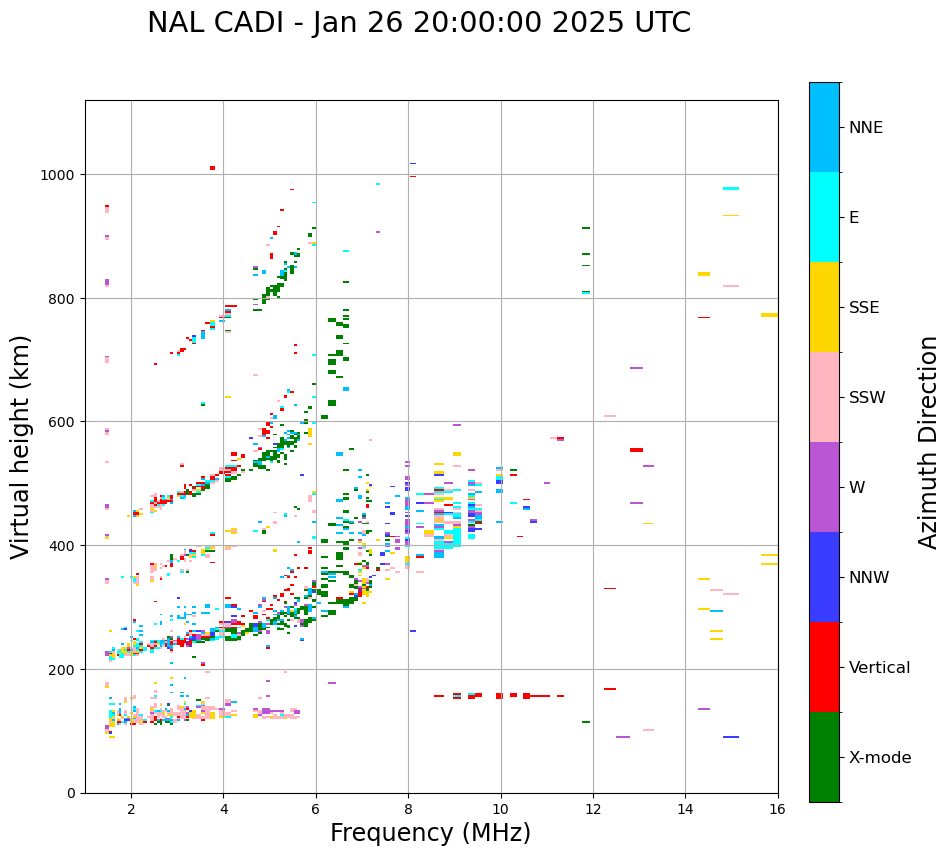 NAL CADI - Jan 26 20:00:00 2025 UTC

Virtual height (km)

1000
800
600
400
200
0

2
4
6
8
10
12
14
16

Frequency (MHz)

NNE
E
SSE
SSW
W
NNW
Vertical
X-mode

Azimuth Direction